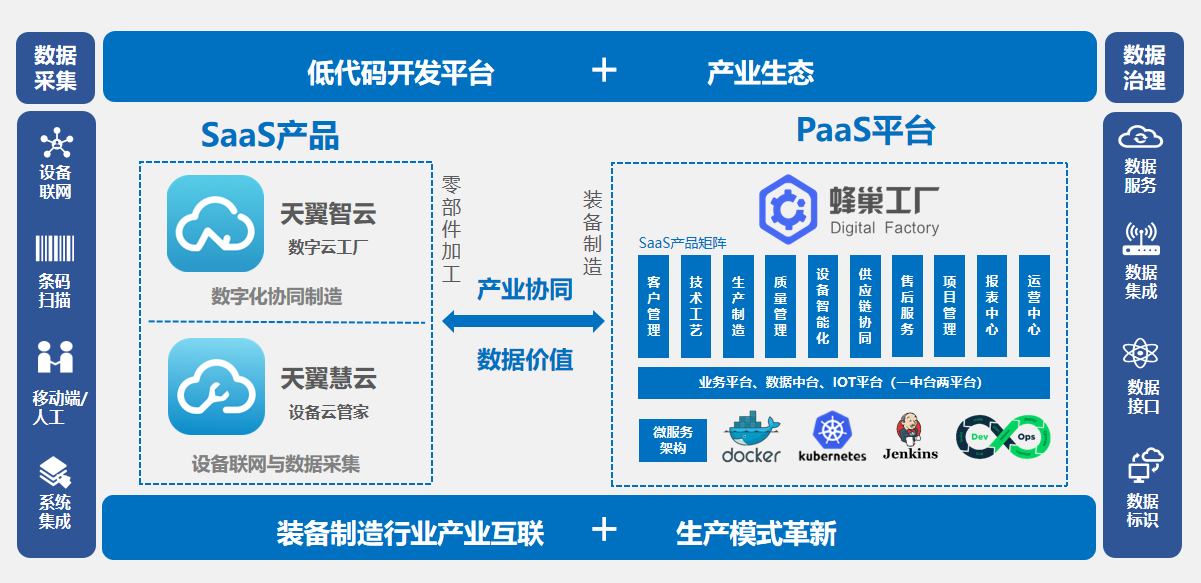 数据采集

低代码开发平台 ＋ 产业生态

数据治理

设备联网

条码扫描

移动端/人工

系统集成

SaaS产品

天翼智云
数字云工厂
数字化协同制造

天翼慧云
设备云管家
设备联网与数据采集

零部件加工

装备制造

产业协同

数据价值

PaaS平台

蜂巢工厂
Digital Factory

SaaS产品矩阵

客户管理

技术工艺

生产制造

质量管理

设备智能化

供应链协同

售后服务

项目管理

报表中心

运营中心

业务平台、数据中台、IOT平台（一中台两平台）

微服务架构

docker

kubernetes

Jenkins

Dev Ops

数据服务

数据集成

数据接口

数据标识

装备制造行业产业互联 ＋ 生产模式革新